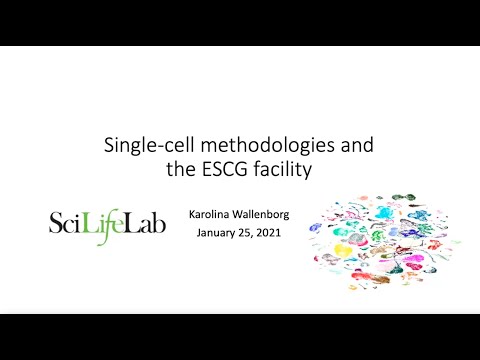 Single-cell methodologies and the ESCG facility

SciLifeLab

Karolina Wallenborg
January 25, 2021